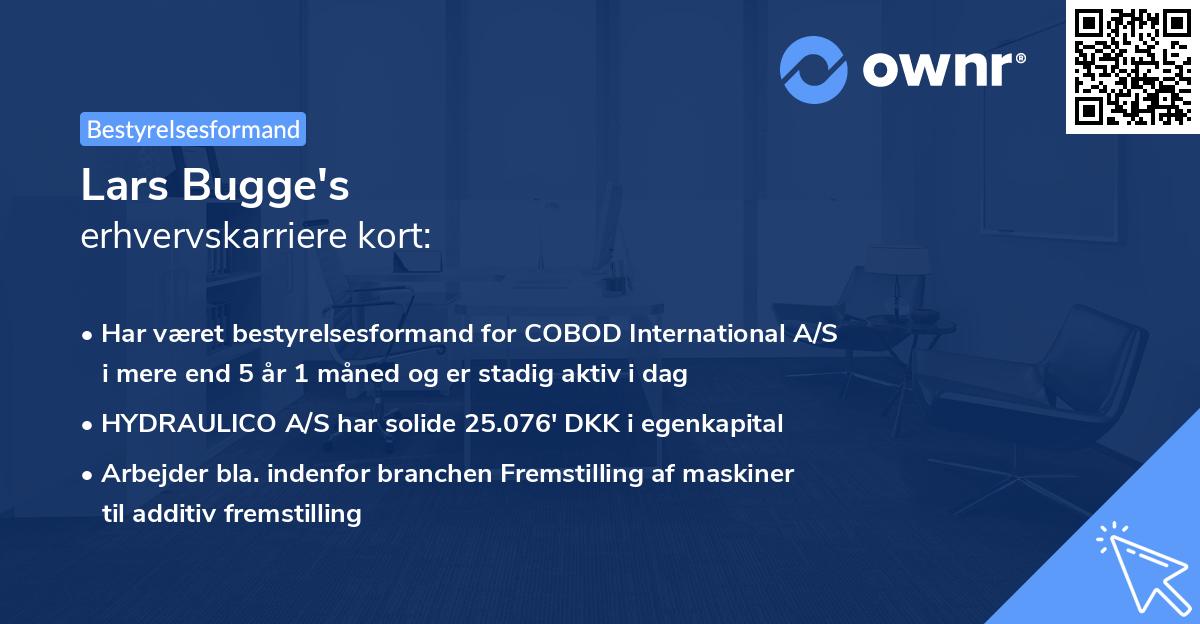 ownr®

Bestyrelsesformand

Lars Bugge's
erhvervskarriere kort:

• Har været bestyrelsesformand for COBOD International A/S i mere end 5 år 1 måned og er stadig aktiv i dag

• HYDRAULICO A/S har solide 25.076' DKK i egenkapital

• Arbejder bla. indenfor branchen Fremstilling af maskiner til additiv fremstilling